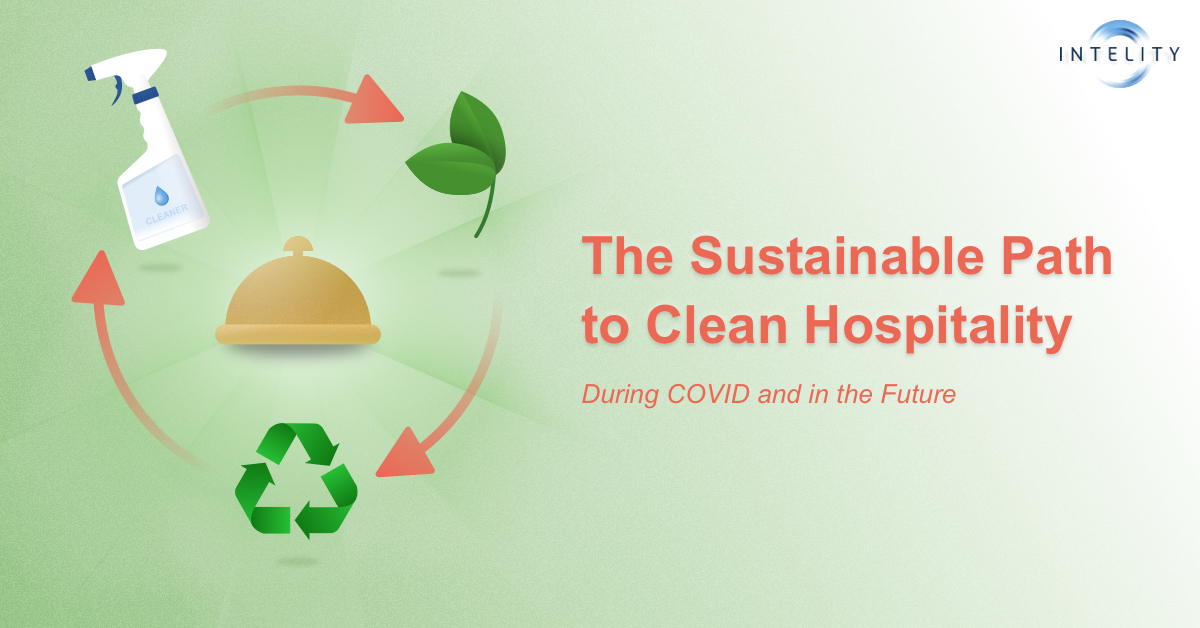 INTELITY

CLEANER

The Sustainable Path to Clean Hospitality

During COVID and in the Future